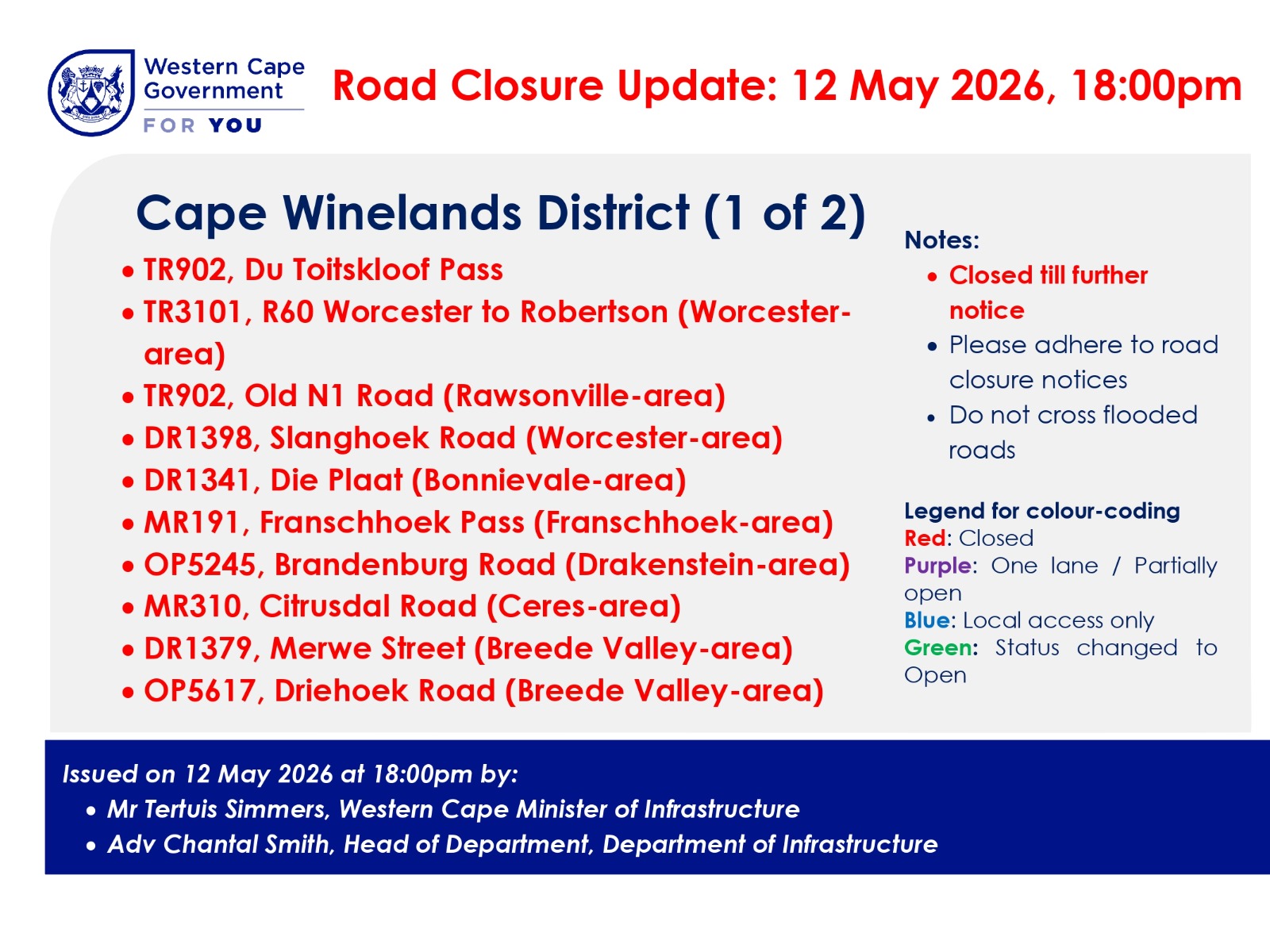 Western Cape Government
FOR YOU

Road Closure Update: 12 May 2026, 18:00pm

Cape Winelands District (1 of 2)

• TR902, Du Toitskloof Pass
• TR3101, R60 Worcester to Robertson (Worcester-area)
• TR902, Old N1 Road (Rawsonville-area)
• DR1398, Slanghoek Road (Worcester-area)
• DR1341, Die Plaat (Bonnievale-area)
• MR191, Franschhoek Pass (Franschhoek-area)
• OP5245, Brandenburg Road (Drakenstein-area)
• MR310, Citrusdal Road (Ceres-area)
• DR1379, Merwe Street (Breede Valley-area)
• OP5617, Driehoek Road (Breede Valley-area)

Notes:
• Closed till further notice
• Please adhere to road closure notices
• Do not cross flooded roads

Legend for colour-coding
Red: Closed
Purple: One lane / Partially open
Blue: Local access only
Green: Status changed to Open

Issued on 12 May 2026 at 18:00pm by:
• Mr Tertuis Simmers, Western Cape Minister of Infrastructure
• Adv Chantal Smith, Head of Department, Department of Infrastructure